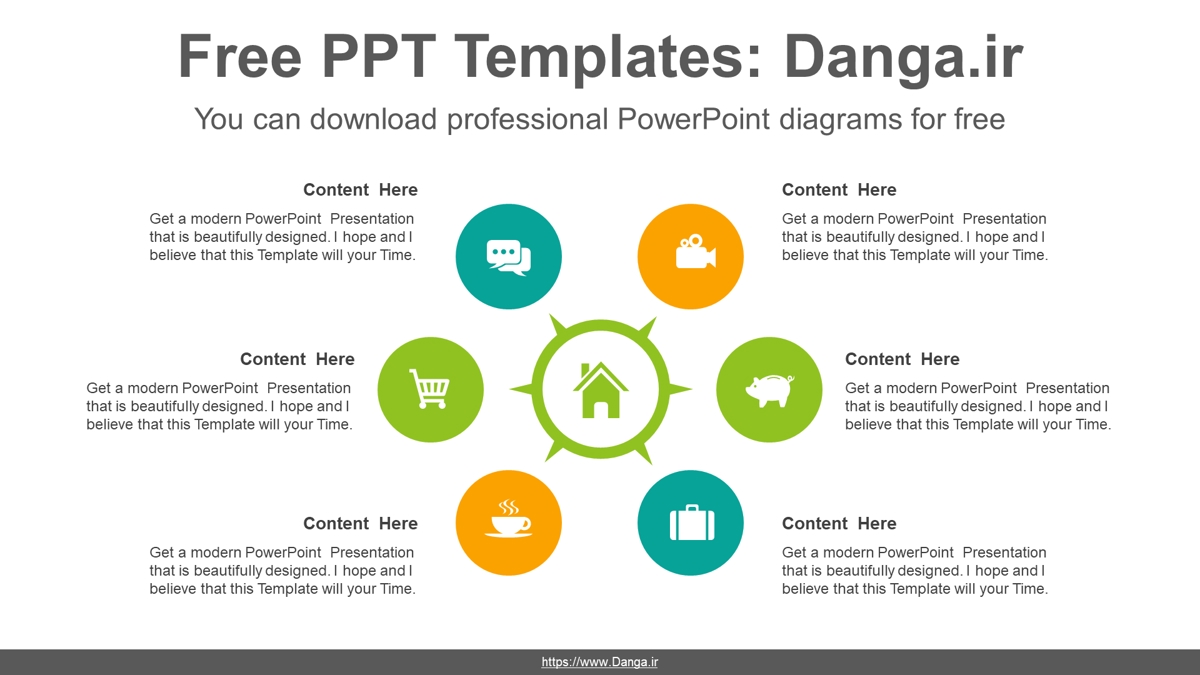 Free PPT Templates: Danga.ir

You can download professional PowerPoint diagrams for free

Content Here

Get a modern PowerPoint Presentation that is beautifully designed. I hope and I believe that this Template will your Time.

Content Here

Get a modern PowerPoint Presentation that is beautifully designed. I hope and I believe that this Template will your Time.

Content Here

Get a modern PowerPoint Presentation that is beautifully designed. I hope and I believe that this Template will your Time.

Content Here

Get a modern PowerPoint Presentation that is beautifully designed. I hope and I believe that this Template will your Time.

Content Here

Get a modern PowerPoint Presentation that is beautifully designed. I hope and I believe that this Template will your Time.

Content Here

Get a modern PowerPoint Presentation that is beautifully designed. I hope and I believe that this Template will your Time.

https://www.Danga.ir